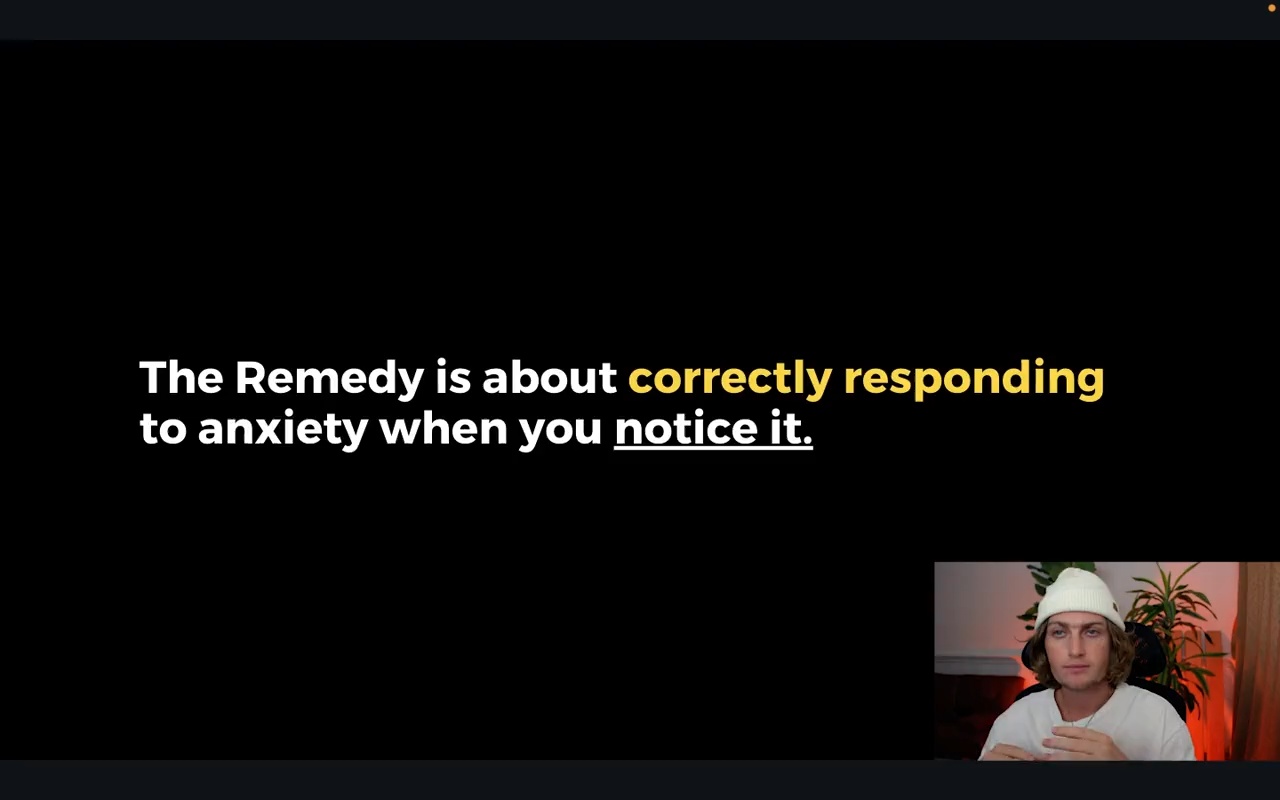 The Remedy is about correctly responding to anxiety when you notice it.